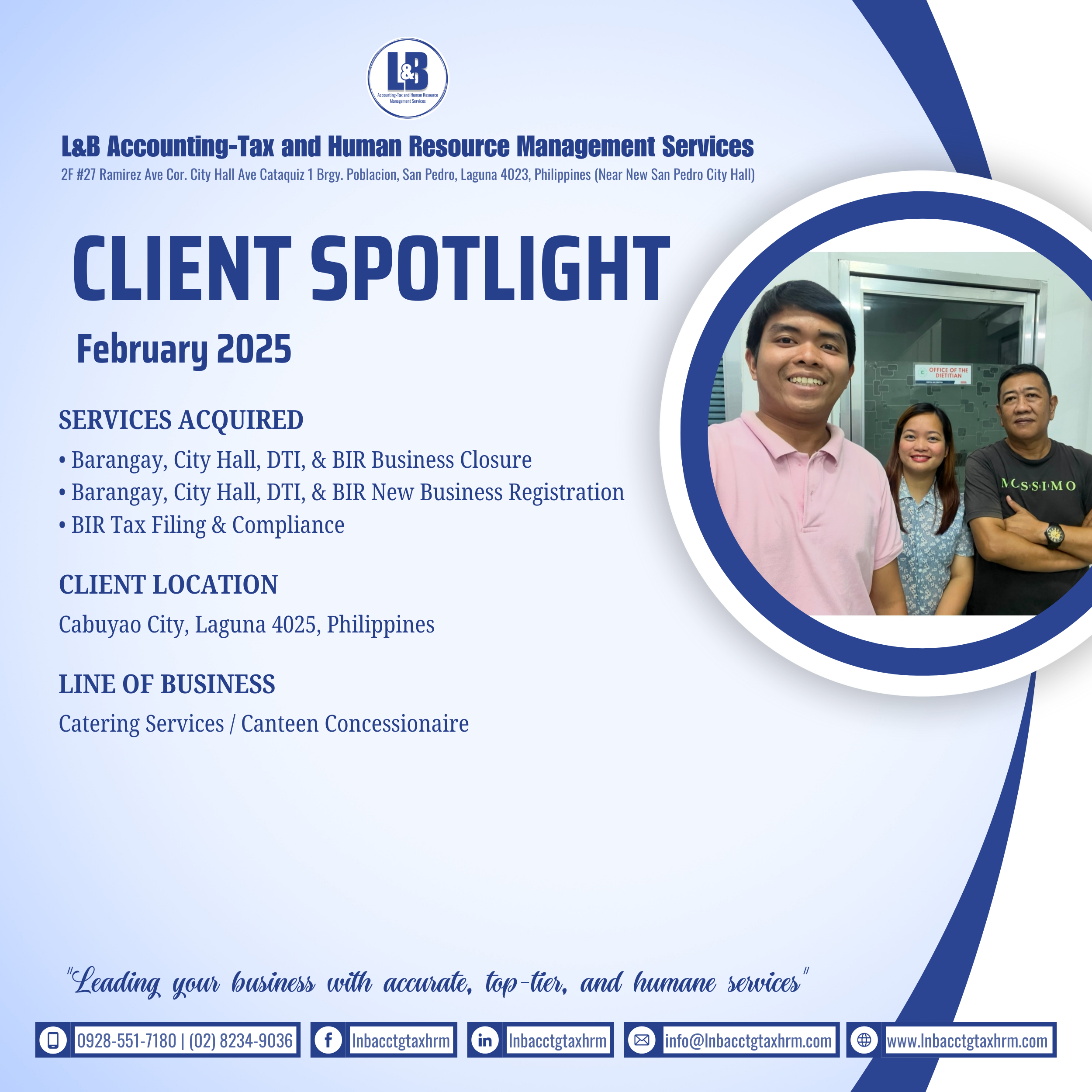 L&B
Accounting-Tax and Human Resource Management Services

L&B Accounting-Tax and Human Resource Management Services
2F #27 Ramirez Ave Cor. City Hall Ave Cataquiz 1 Brgy. Poblacion, San Pedro, Laguna 4023, Philippines (Near New San Pedro City Hall)

CLIENT SPOTLIGHT
February 2025

SERVICES ACQUIRED
• Barangay, City Hall, DTI, & BIR Business Closure
• Barangay, City Hall, DTI, & BIR New Business Registration
• BIR Tax Filing & Compliance

CLIENT LOCATION
Cabuyao City, Laguna 4025, Philippines

LINE OF BUSINESS
Catering Services / Canteen Concessionaire

OFFICE OF THE DIETITIAN

MOSSIMO

"Leading your business with accurate, top-tier, and humane services"

0928-551-7180 | (02) 8234-9036
lnbacctgtaxhrm
lnbacctgtaxhrm
info@lnbacctgtaxhrm.com
www.lnbacctgtaxhrm.com